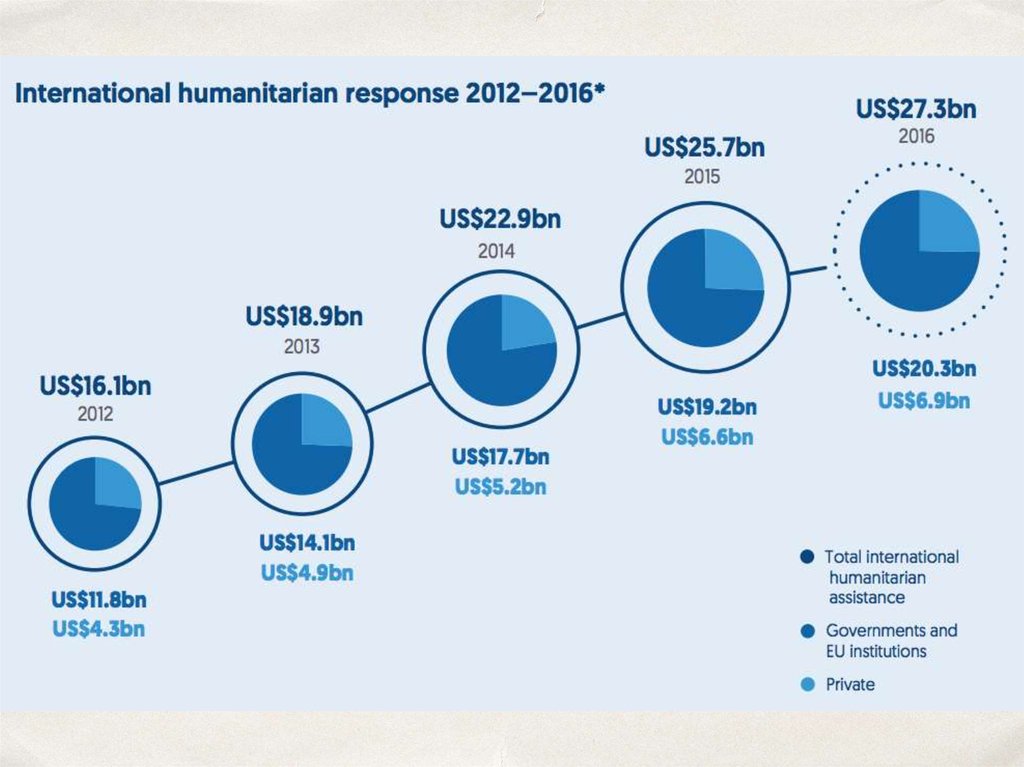 International humanitarian response 2012–2016*

US$16.1bn
2012

US$11.8bn
US$4.3bn

US$18.9bn
2013

US$14.1bn
US$4.9bn

US$22.9bn
2014

US$17.7bn
US$5.2bn

US$25.7bn
2015

US$19.2bn
US$6.6bn

US$27.3bn
2016

US$20.3bn
US$6.9bn

Total international humanitarian assistance

Governments and EU institutions

Private